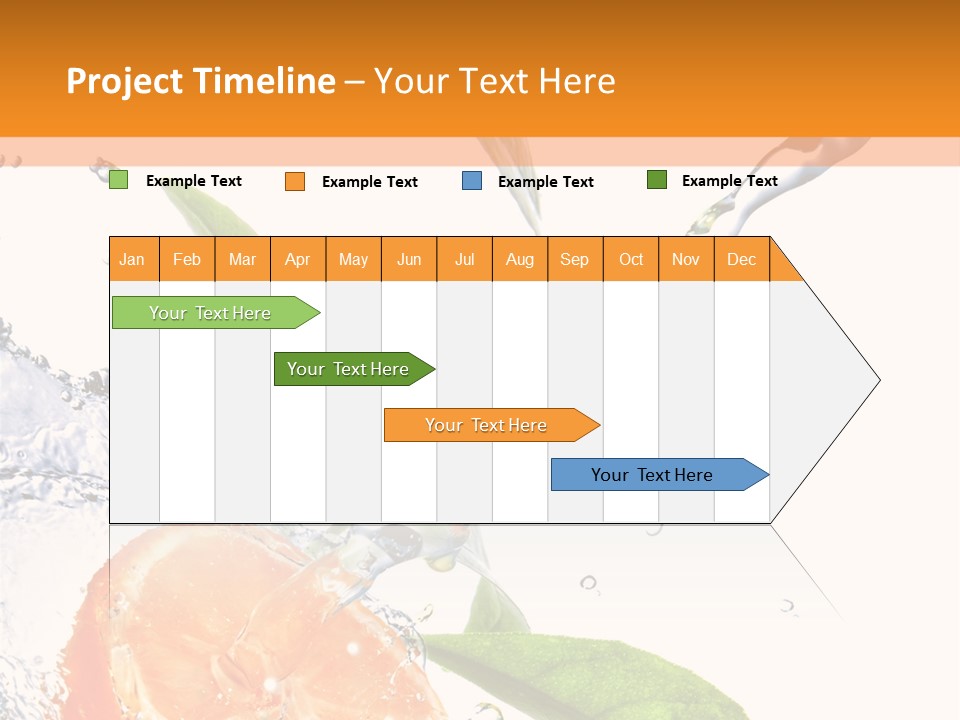 Project Timeline – Your Text Here

Example Text
Example Text
Example Text
Example Text

| Jan | Feb | Mar | Apr | May | Jun | Jul | Aug | Sep | Oct | Nov | Dec |
|---|---|---|---|---|---|---|---|---|---|---|---|

Your Text Here

Your Text Here

Your Text Here

Your Text Here